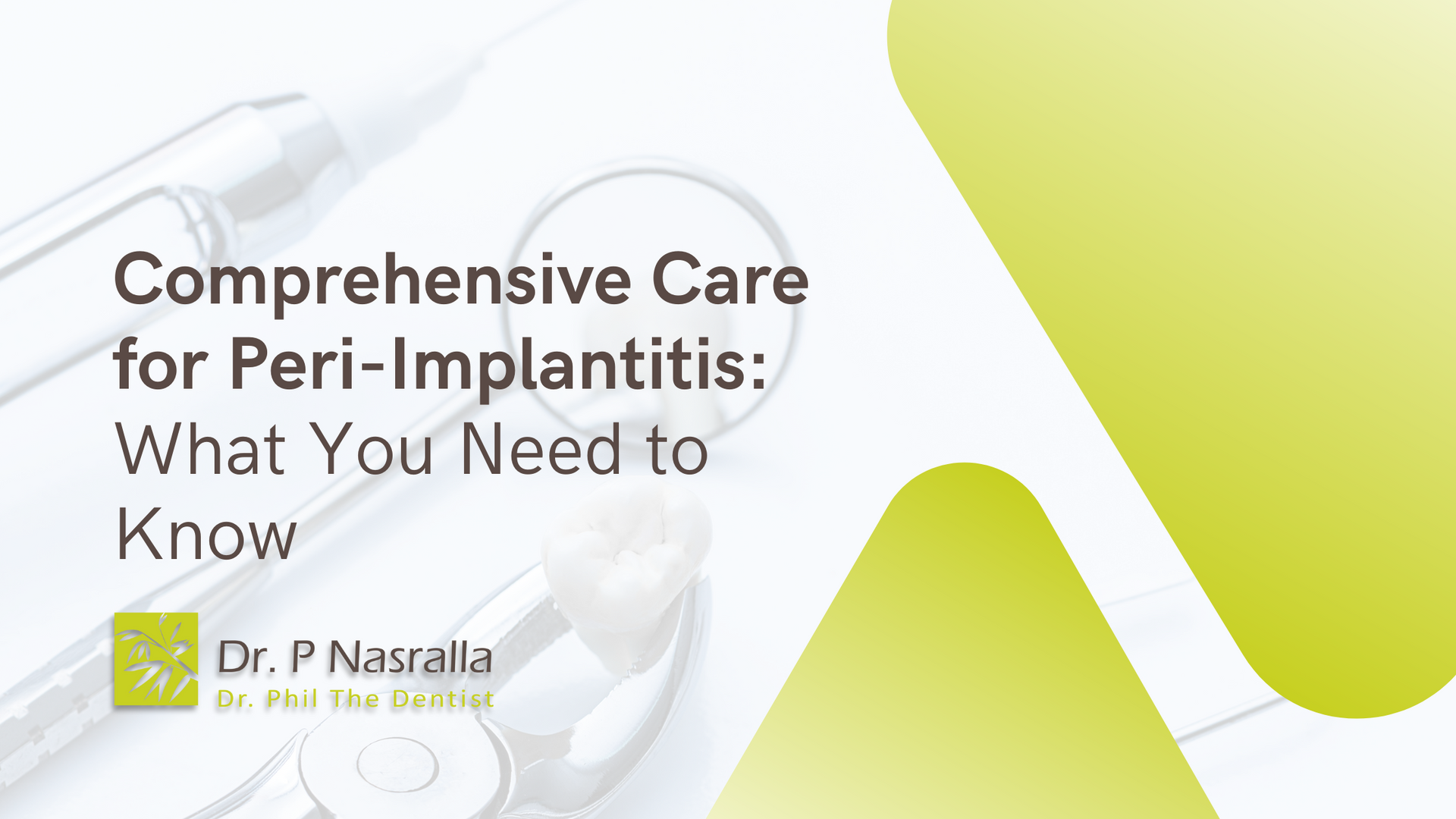 Comprehensive Care for Peri-Implantitis: What You Need to Know

Dr. P Nasralla
Dr. Phil The Dentist